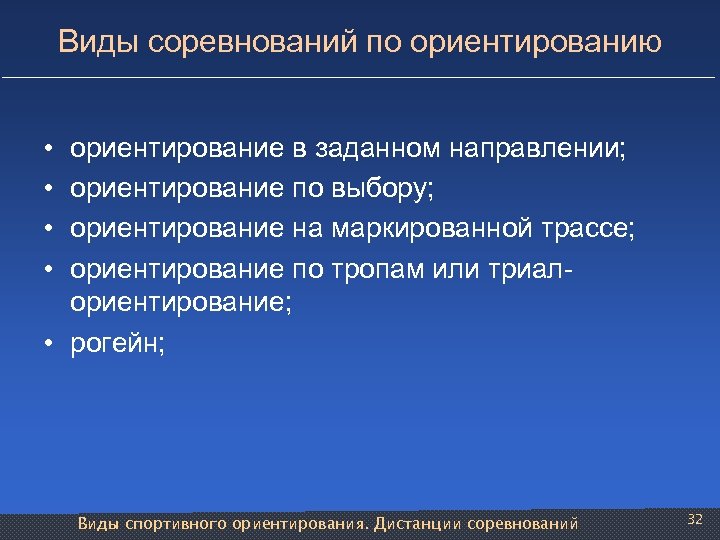 Виды соревнований по ориентированию

• ориентирование в заданном направлении;
• ориентирование по выбору;
• ориентирование на маркированной трассе;
• ориентирование по тропам или триал-ориентирование;
• рогейн;

Виды спортивного ориентирования. Дистанции соревнований

32